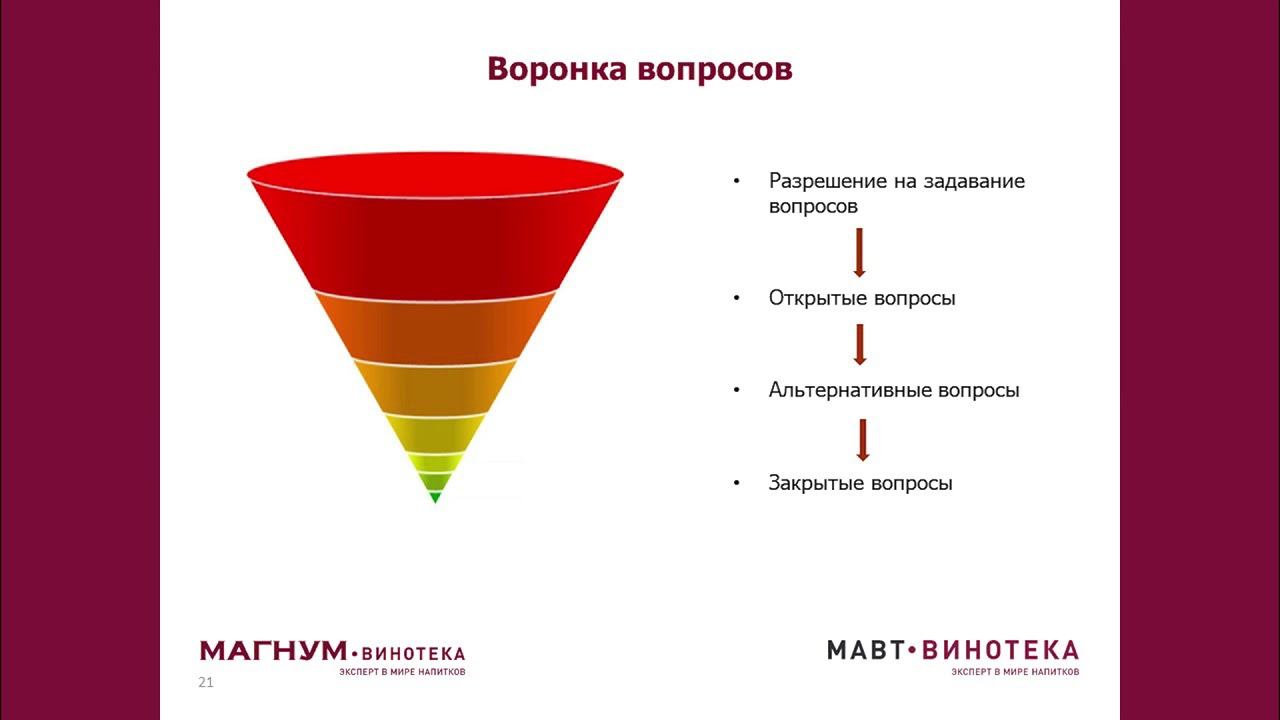 Воронка вопросов

• Разрешение на задавание вопросов

• Открытые вопросы

• Альтернативные вопросы

• Закрытые вопросы

МАГНУМ•ВИНОТЕКА
ЭКСПЕРТ В МИРЕ НАПИТКОВ

21

МАВТ•ВИНОТЕКА
ЭКСПЕРТ В МИРЕ НАПИТКОВ